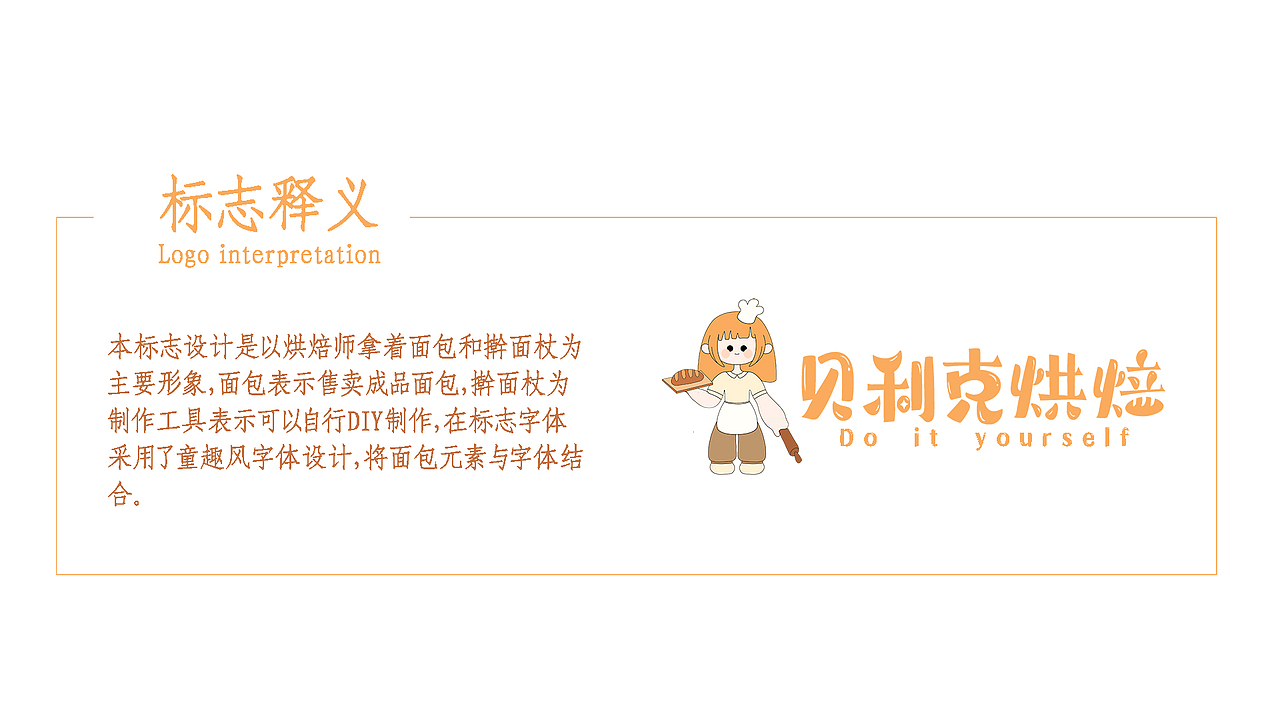 标志释义
Logo interpretation

本标志设计是以烘焙师拿着面包和擀面杖为主要形象,面包表示售卖成品面包,擀面杖为制作工具表示可以自行DIY制作,在标志字体采用了童趣风字体设计,将面包元素与字体结合。

贝利克烘焙
Do it yourself